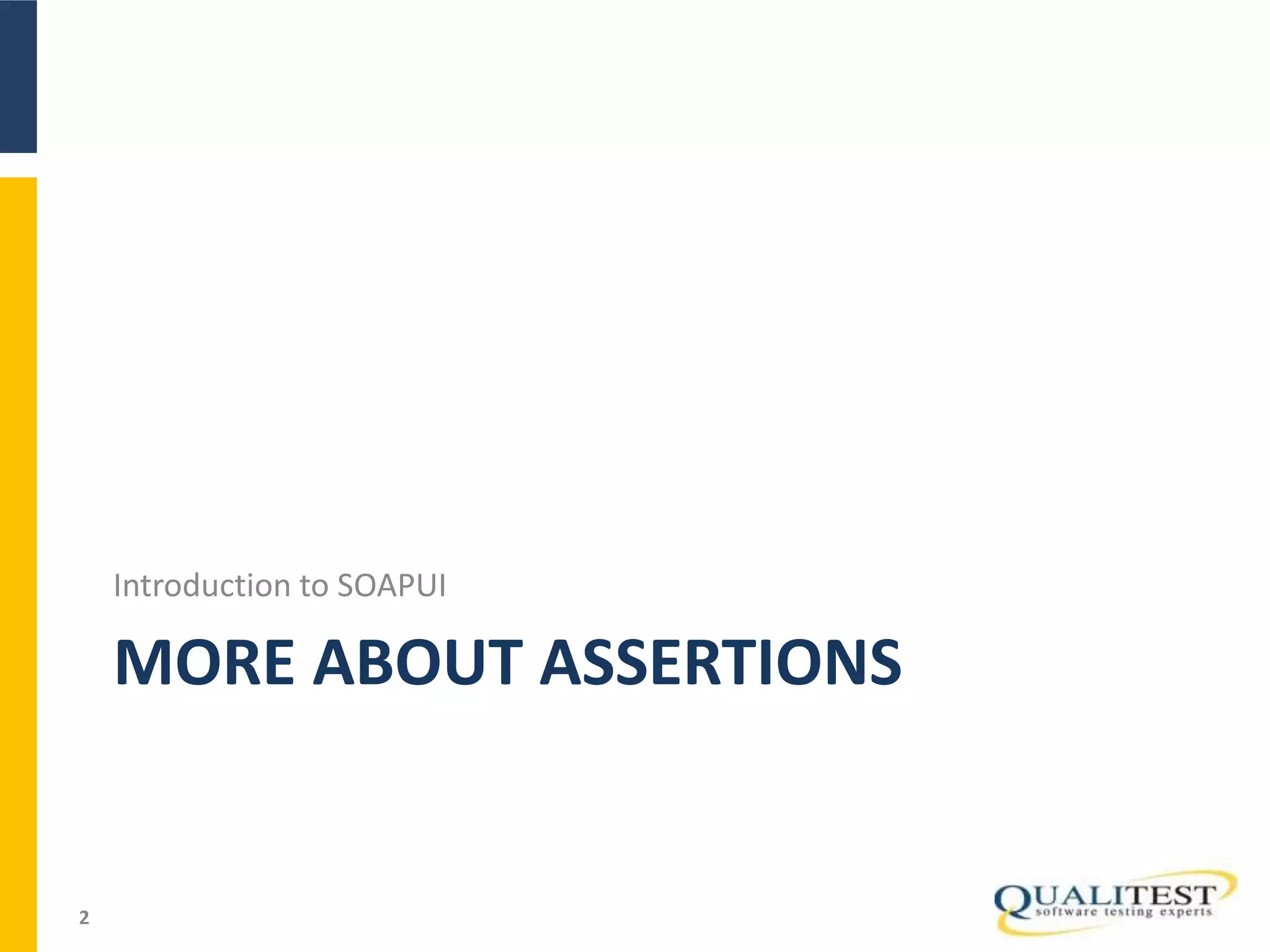 Introduction to SOAPUI

MORE ABOUT ASSERTIONS

2

QUALITEST
software testing experts